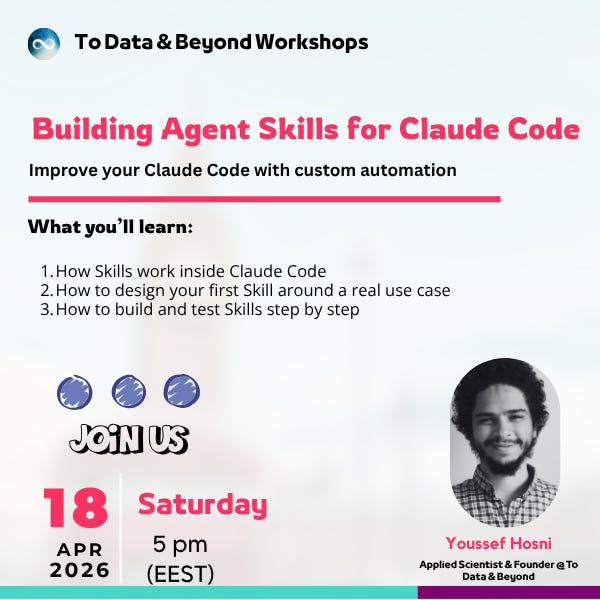 To Data & Beyond Workshops

Building Agent Skills for Claude Code

Improve your Claude Code with custom automation

What you'll learn:

1. How Skills work inside Claude Code
2. How to design your first Skill around a real use case
3. How to build and test Skills step by step

JOIN US

18
APR
2026

Saturday
5 pm
(EEST)

Youssef Hosni
Applied Scientist & Founder @ To Data & Beyond